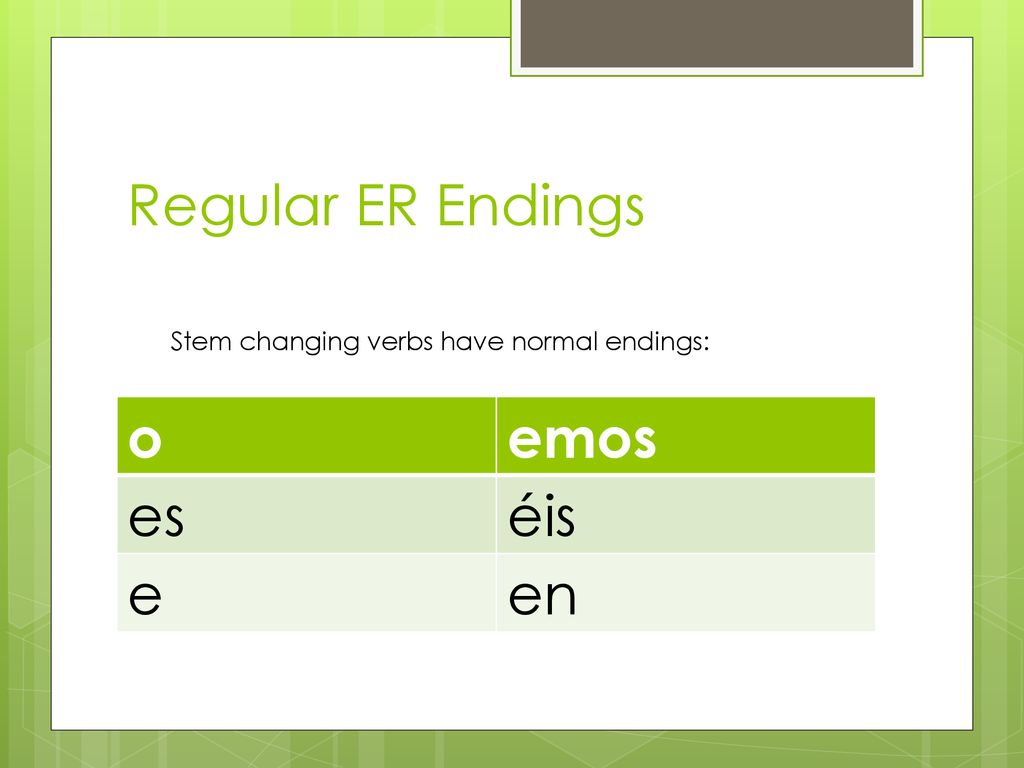 Regular ER Endings

Stem changing verbs have normal endings:

| o | emos |
|---|---|
| es | éis |
| e | en |